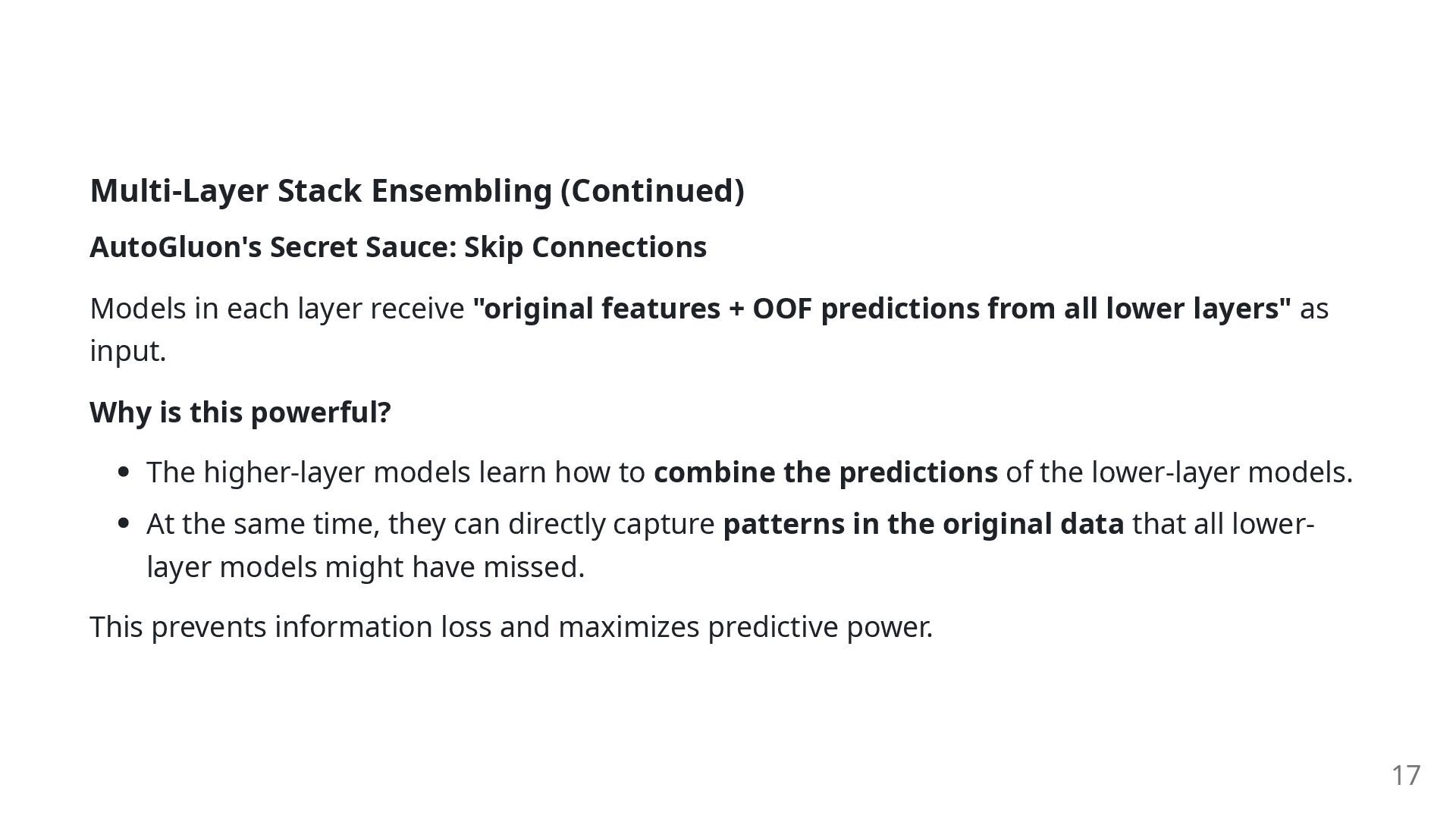 Multi-Layer Stack Ensembling (Continued)

AutoGluon's Secret Sauce: Skip Connections

Models in each layer receive "original features + OOF predictions from all lower layers" as input.

Why is this powerful?

- The higher-layer models learn how to combine the predictions of the lower-layer models.
- At the same time, they can directly capture patterns in the original data that all lower-layer models might have missed.

This prevents information loss and maximizes predictive power.

17